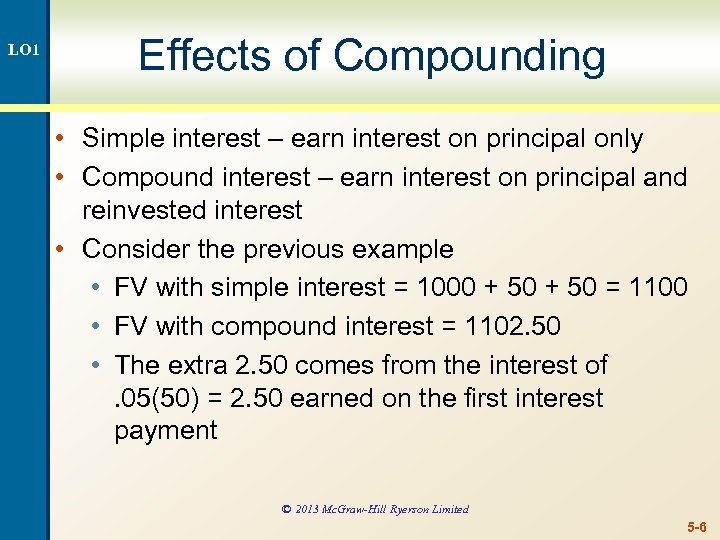 LO1

Effects of Compounding

• Simple interest – earn interest on principal only
• Compound interest – earn interest on principal and reinvested interest
• Consider the previous example
  • FV with simple interest = 1000 + 50 + 50 = 1100
  • FV with compound interest = 1102.50
  • The extra 2.50 comes from the interest of .05(50) = 2.50 earned on the first interest payment

© 2013 McGraw-Hill Ryerson Limited

5-6